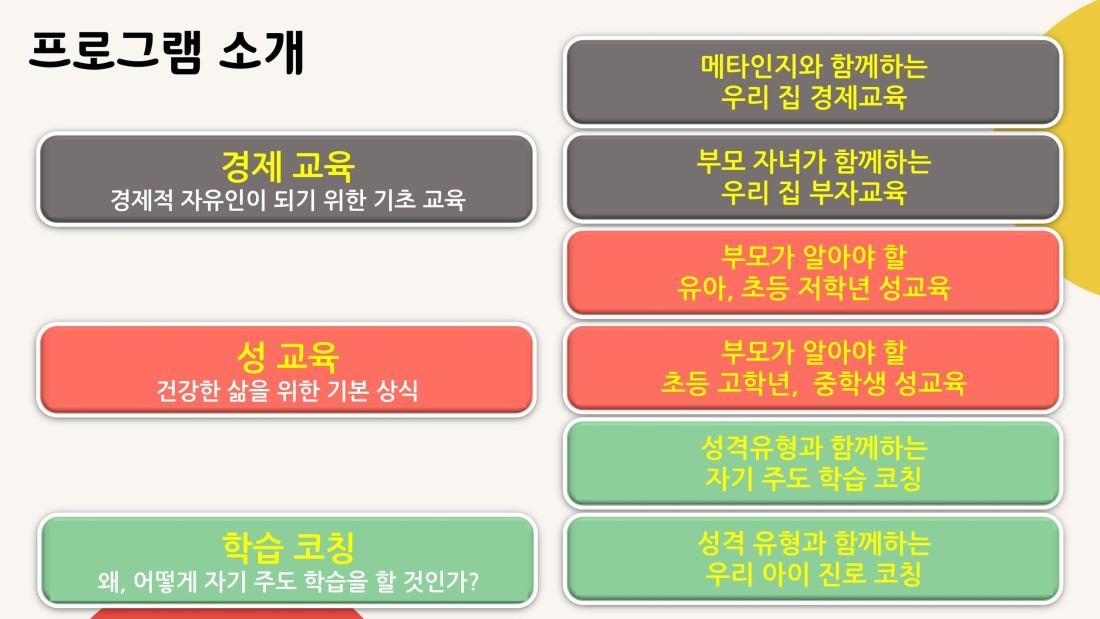 프로그램 소개

경제 교육
경제적 자유인이 되기 위한 기초 교육

성 교육
건강한 삶을 위한 기본 상식

학습 코칭
왜, 어떻게 자기 주도 학습을 할 것인가?

메타인지와 함께하는
우리 집 경제교육

부모 자녀가 함께하는
우리 집 부자교육

부모가 알아야 할
유아, 초등 저학년 성교육

부모가 알아야 할
초등 고학년, 중학생 성교육

성격유형과 함께하는
자기 주도 학습 코칭

성격 유형과 함께하는
우리 아이 진로 코칭